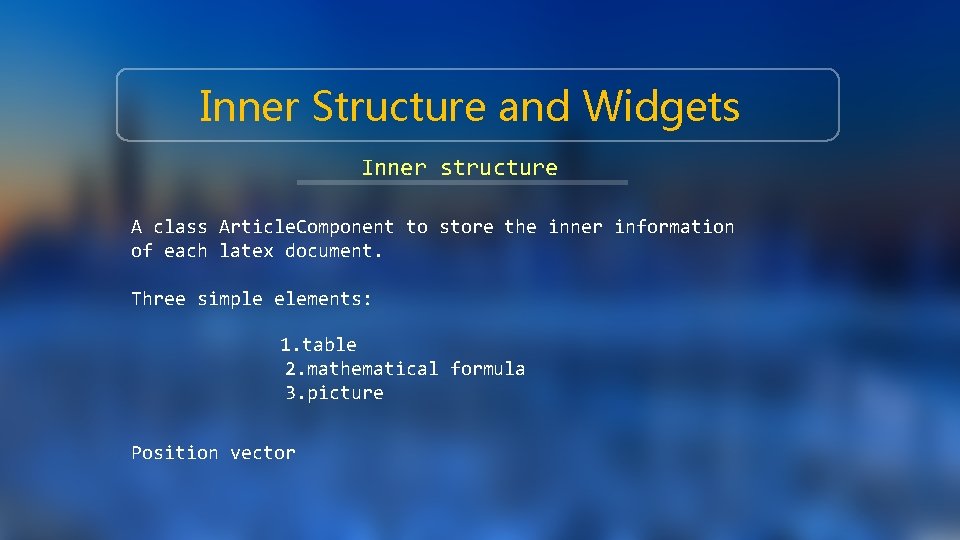 Inner Structure and Widgets

Inner structure

A class ArticleComponent to store the inner information of each latex document.

Three simple elements:

1.table
2.mathematical formula
3.picture

Position vector